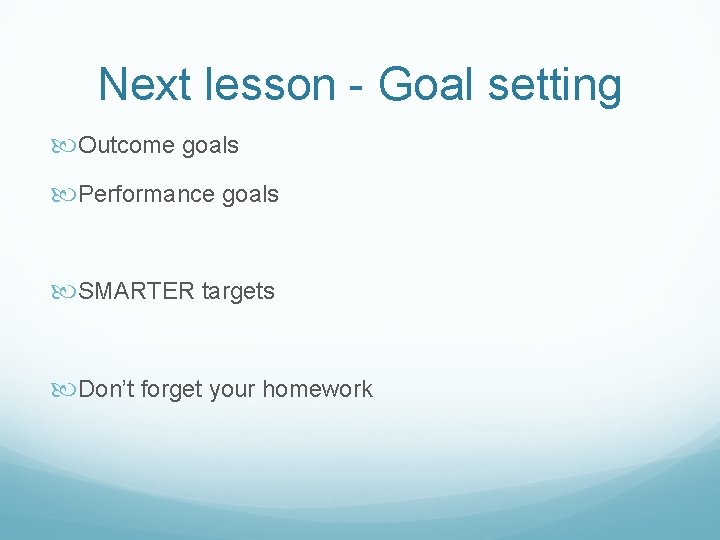 Next lesson - Goal setting

Outcome goals

Performance goals

SMARTER targets

Don’t forget your homework